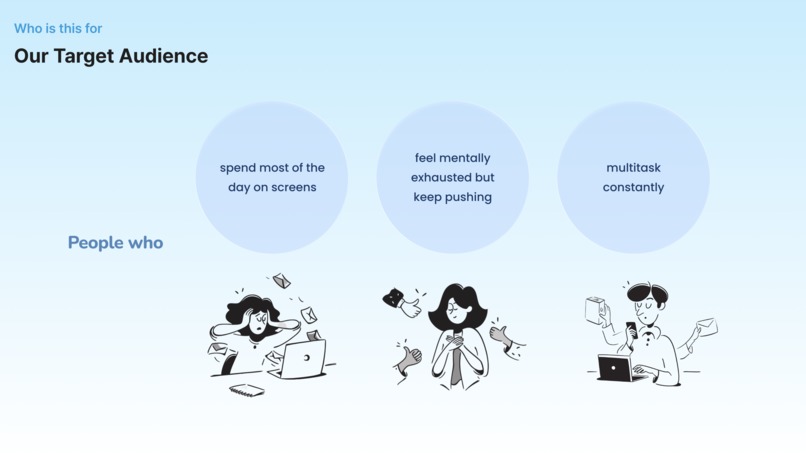 Who is this for

Our Target Audience

People who

spend most of the day on screens

feel mentally exhausted but keep pushing

multitask constantly